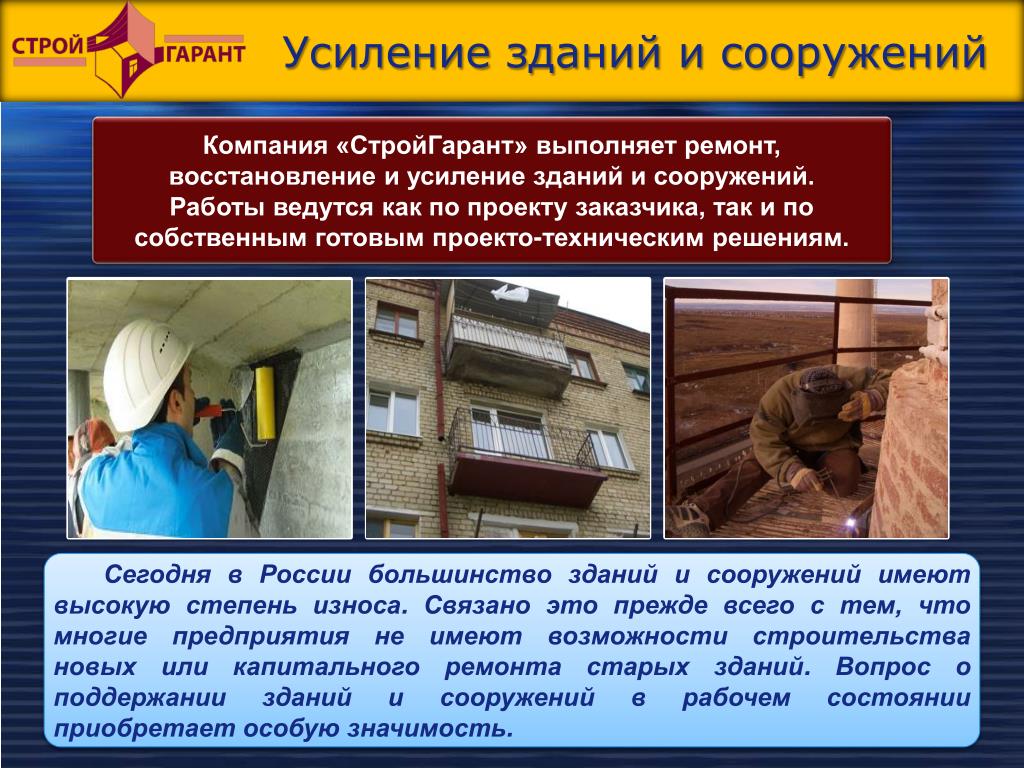 СТРОЙ ГАРАНТ

Усиление зданий и сооружений

Компания «СтройГарант» выполняет ремонт, восстановление и усиление зданий и сооружений. Работы ведутся как по проекту заказчика, так и по собственным готовым проекто-техническим решениям.

Сегодня в России большинство зданий и сооружений имеют высокую степень износа. Связано это прежде всего с тем, что многие предприятия не имеют возможности строительства новых или капитального ремонта старых зданий. Вопрос о поддержании зданий и сооружений в рабочем состоянии приобретает особую значимость.